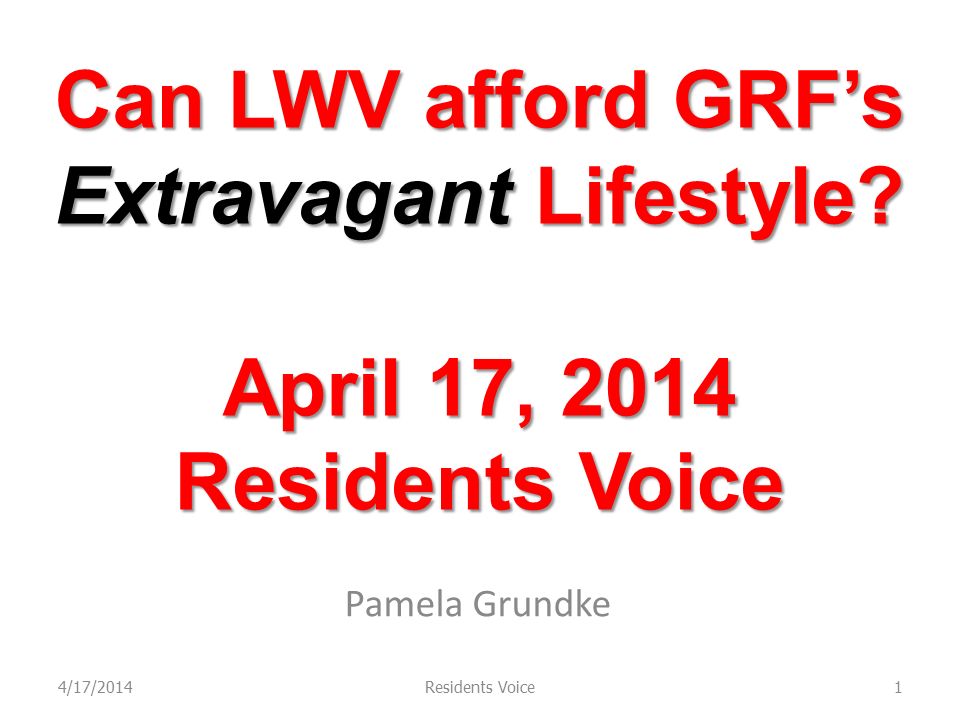 Can LWV afford GRF's Extravagant Lifestyle?

April 17, 2014
Residents Voice

Pamela Grundke

4/17/2014 Residents Voice 1